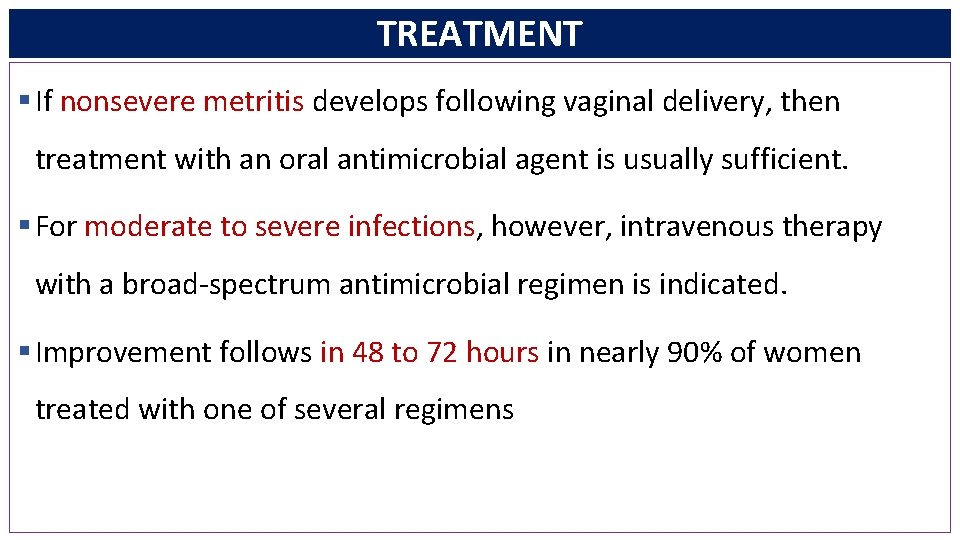 TREATMENT

▪ If nonsevere metritis develops following vaginal delivery, then treatment with an oral antimicrobial agent is usually sufficient.

▪ For moderate to severe infections, however, intravenous therapy with a broad-spectrum antimicrobial regimen is indicated.

▪ Improvement follows in 48 to 72 hours in nearly 90% of women treated with one of several regimens